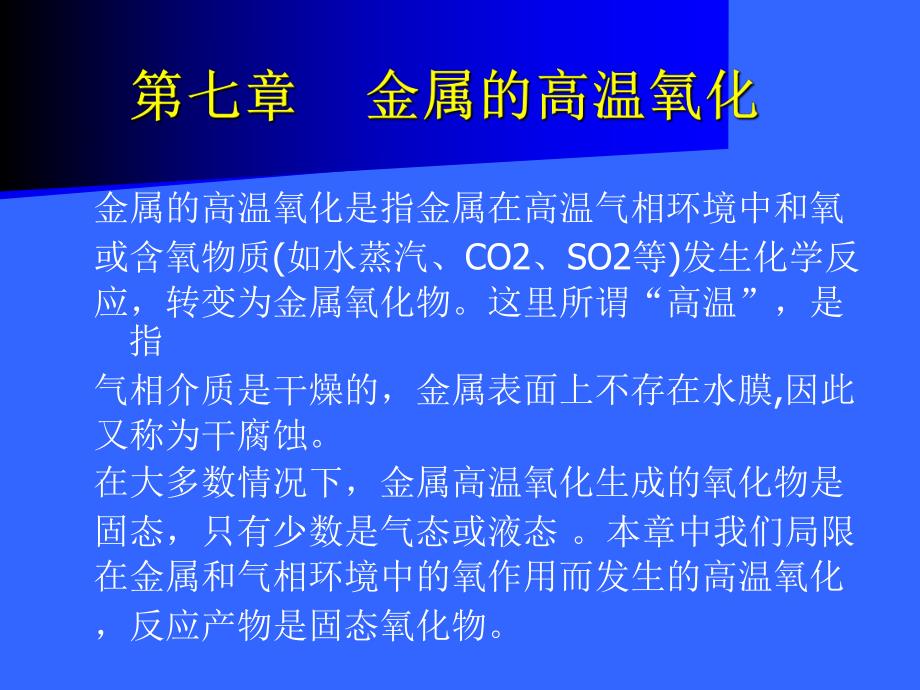 第七章　金属的高温氧化

金属的高温氧化是指金属在高温气相环境中和氧或含氧物质(如水蒸汽、CO2、SO2等)发生化学反应，转变为金属氧化物。这里所谓“高温”，是指

气相介质是干燥的，金属表面上不存在水膜,因此又称为干腐蚀。

在大多数情况下，金属高温氧化生成的氧化物是固态，只有少数是气态或液态 。本章中我们局限在金属和气相环境中的氧作用而发生的高温氧化，反应产物是固态氧化物。